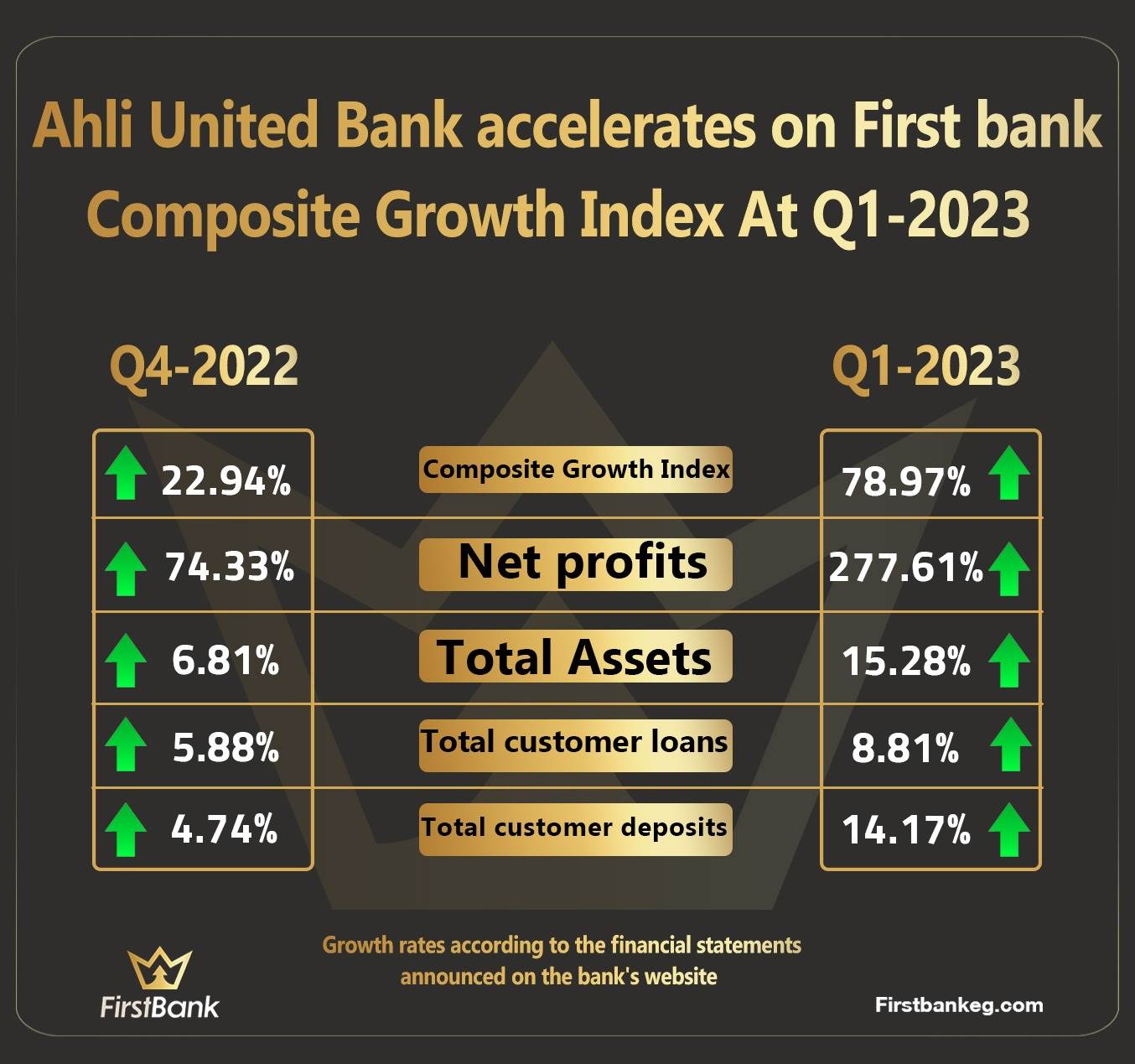 Ahli United Bank accelerates on First bank Composite Growth Index At Q1-2023

| Q4-2022 | | Q1-2023 |
|---|---|---|
| 22.94% | Composite Growth Index | 78.97% |
| 74.33% | Net profits | 277.61% |
| 6.81% | Total Assets | 15.28% |
| 5.88% | Total customer loans | 8.81% |
| 4.74% | Total customer deposits | 14.17% |

Growth rates according to the financial statements announced on the bank's website

FirstBank

Firstbankeg.com